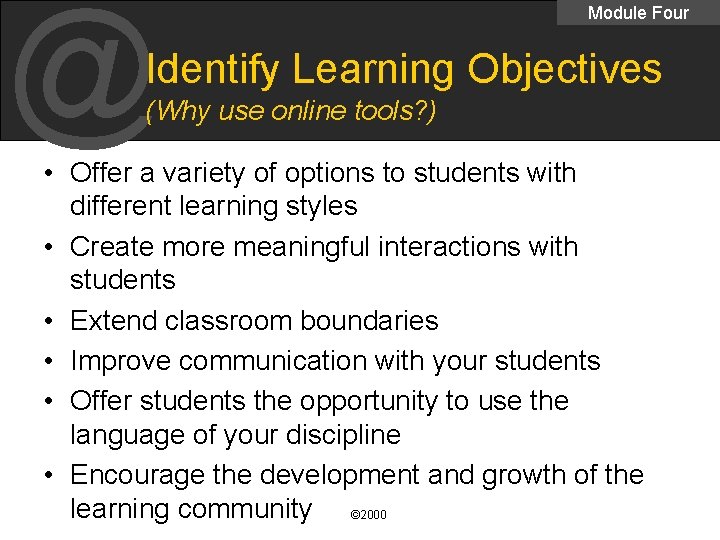 Module Four

@

Identify Learning Objectives
(Why use online tools?)

• Offer a variety of options to students with different learning styles
• Create more meaningful interactions with students
• Extend classroom boundaries
• Improve communication with your students
• Offer students the opportunity to use the language of your discipline
• Encourage the development and growth of the learning community

©2000